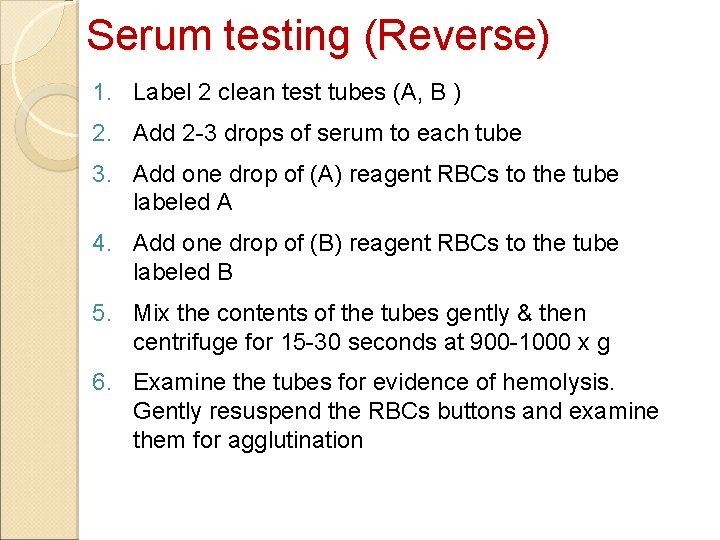 Serum testing (Reverse)

1. Label 2 clean test tubes (A, B )
2. Add 2-3 drops of serum to each tube
3. Add one drop of (A) reagent RBCs to the tube labeled A
4. Add one drop of (B) reagent RBCs to the tube labeled B
5. Mix the contents of the tubes gently & then centrifuge for 15-30 seconds at 900-1000 x g
6. Examine the tubes for evidence of hemolysis. Gently resuspend the RBCs buttons and examine them for agglutination